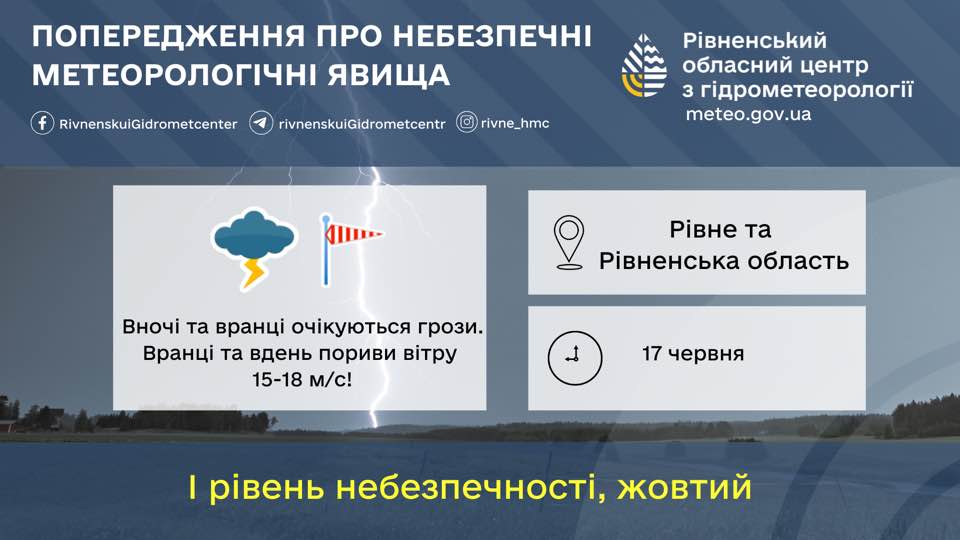 ПОПЕРЕДЖЕННЯ ПРО НЕБЕЗПЕЧНІ МЕТЕОРОЛОГІЧНІ ЯВИЩА

RivnenskuiGidrometcenter rivnenskuiGidrometcentr rivne_hmc

Рівненський обласний центр з гідрометеорології
meteo.gov.ua

Вночі та вранці очікуються грози. Вранці та вдень пориви вітру 15-18 м/с!

Рівне та Рівненська область

17 червня

І рівень небезпечності, жовтий